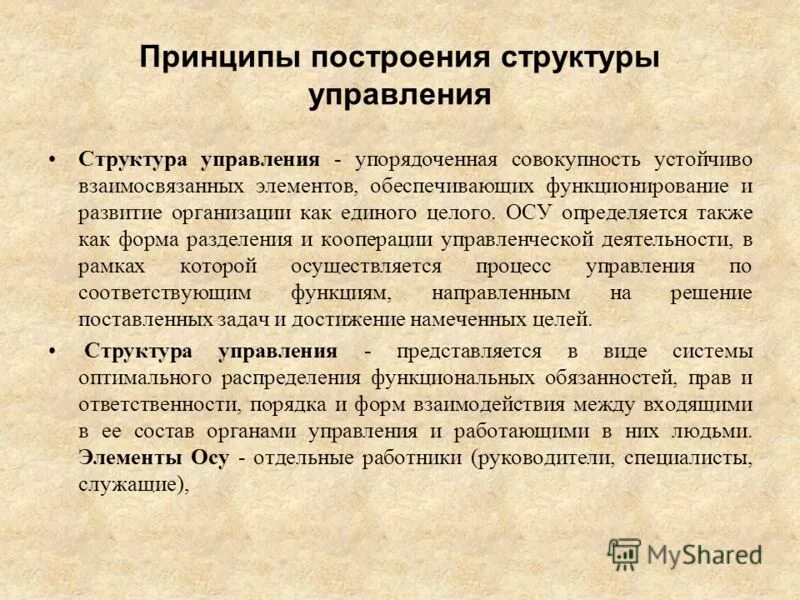 Принципы построения структуры управления

• Структура управления - упорядоченная совокупность устойчиво взаимосвязанных элементов, обеспечивающих функционирование и развитие организации как единого целого. ОСУ определяется также как форма разделения и кооперации управленческой деятельности, в рамках которой осуществляется процесс управления по соответствующим функциям, направленным на решение поставленных задач и достижение намеченных целей.

• Структура управления - представляется в виде системы оптимального распределения функциональных обязанностей, прав и ответственности, порядка и форм взаимодействия между входящими в ее состав органами управления и работающими в них людьми. Элементы Осу - отдельные работники (руководители, специалисты, служащие),

MyShared